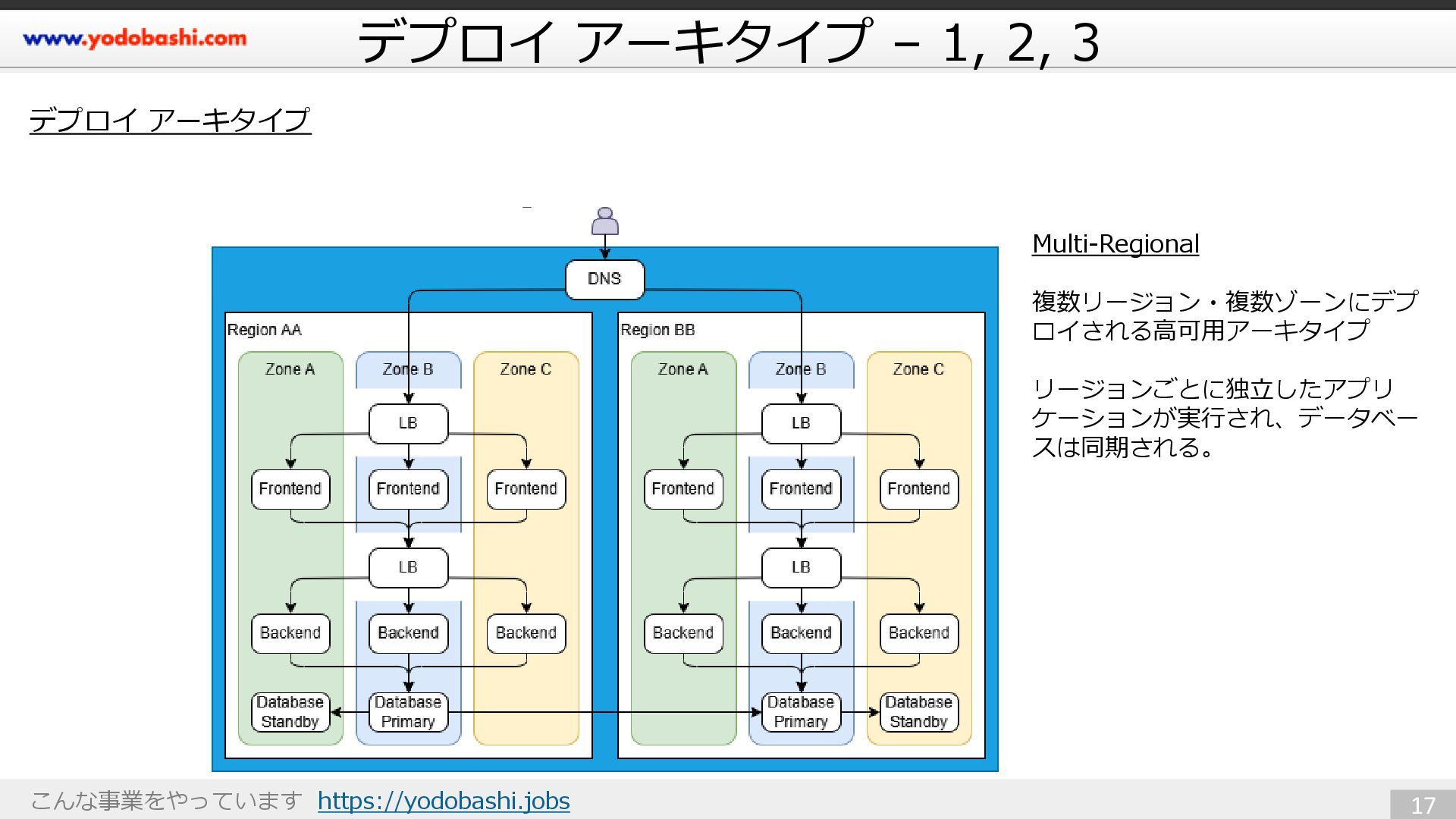 www.yodobashi.com

デプロイ アーキタイプ – 1, 2, 3

デプロイ アーキタイプ

DNS

Region AA

Zone A

Zone B

Zone C

LB

Frontend

Frontend

Frontend

LB

Backend

Backend

Backend

Database Standby

Database Primary

Region BB

Zone A

Zone B

Zone C

LB

Frontend

Frontend

Frontend

LB

Backend

Backend

Backend

Database Primary

Database Standby

Multi-Regional

複数リージョン・複数ゾーンにデプロイされる高可用アーキタイプ

リージョンごとに独立したアプリケーションが実行され、データベースは同期される。

こんな事業をやっています https://yodobashi.jobs

17